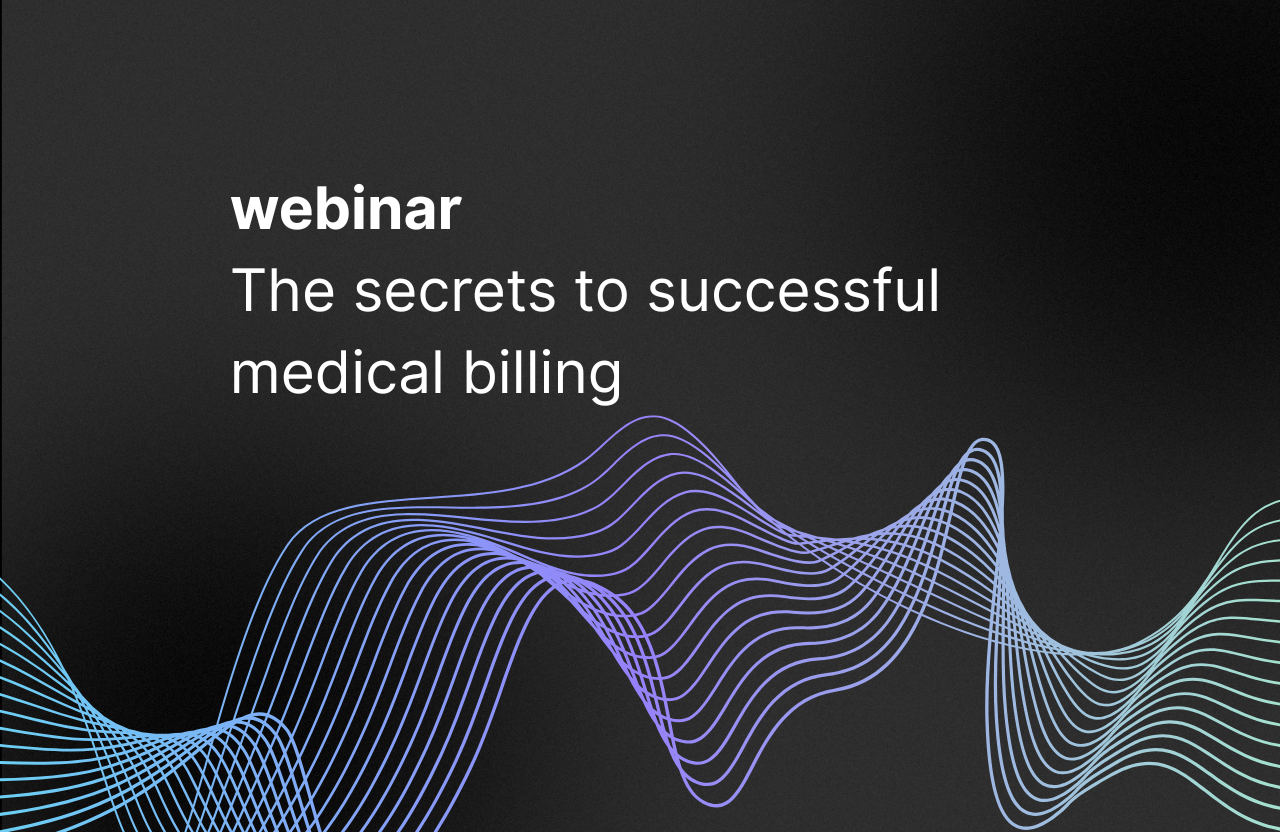 webinar
The secrets to successful medical billing